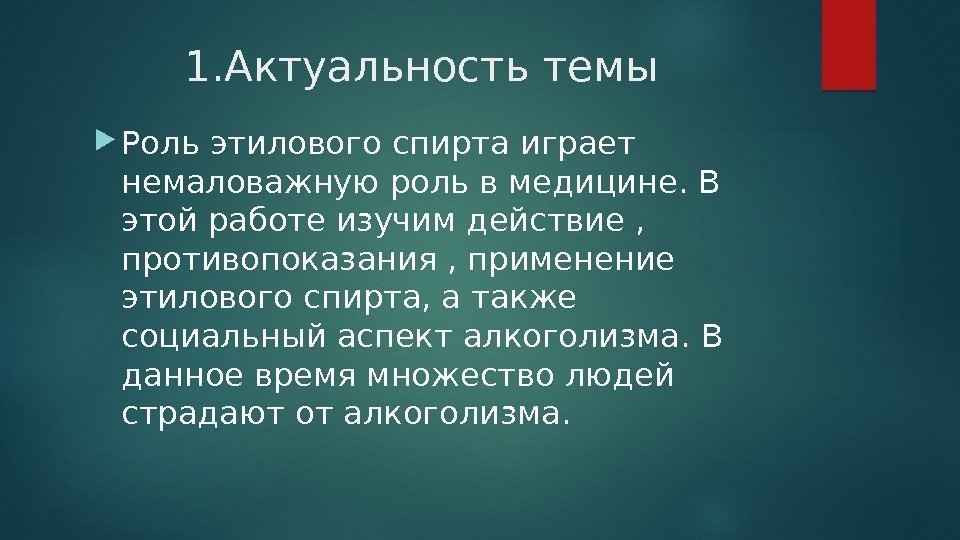 1.Актуальность темы

Роль этилового спирта играет немаловажную роль в медицине. В этой работе изучим действие , противопоказания , применение этилового спирта, а также социальный аспект алкоголизма. В данное время множество людей страдают от алкоголизма.